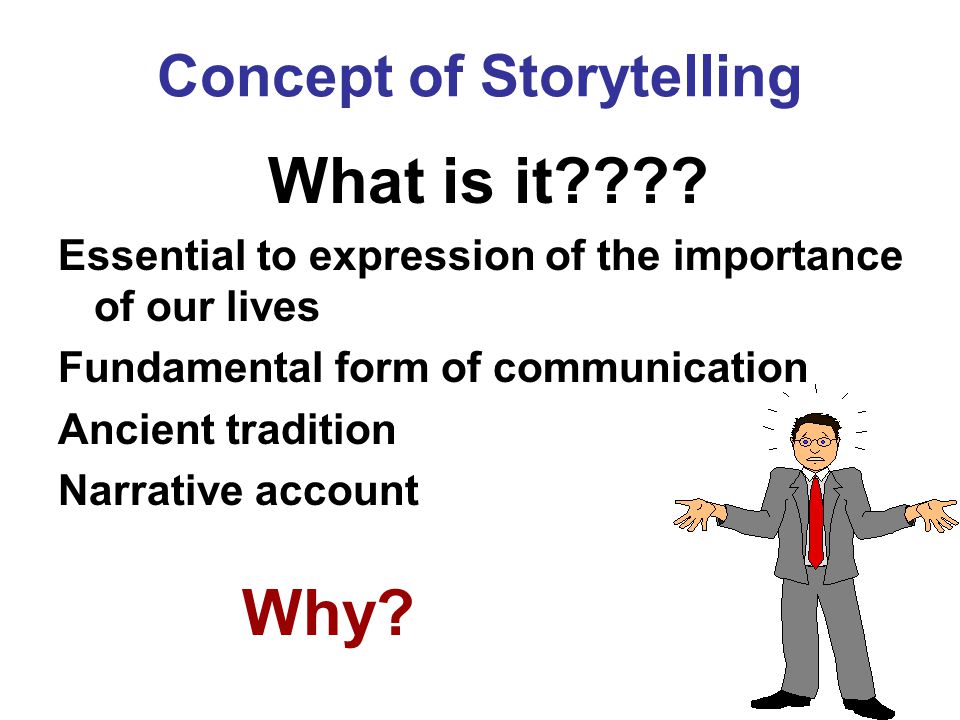 Concept of Storytelling

What is it????

Essential to expression of the importance of our lives

Fundamental form of communication

Ancient tradition

Narrative account

Why?